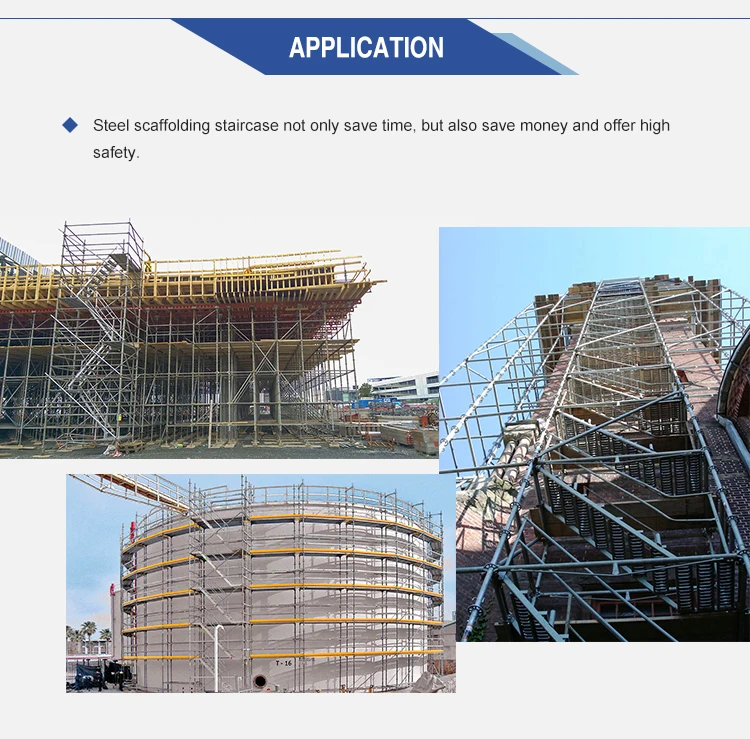 APPLICATION

Steel scaffolding staircase not only save time, but also save money and offer high safety.

T - 16